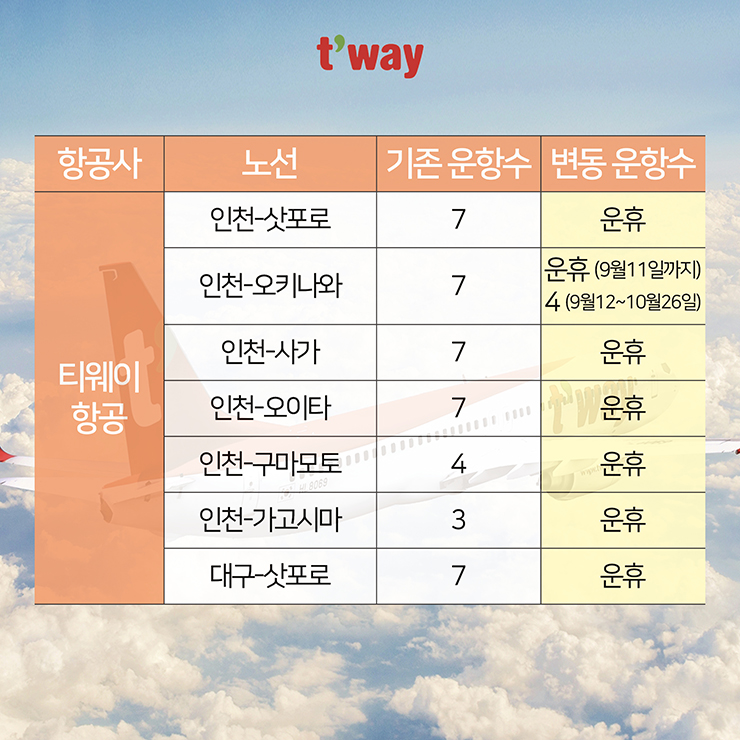 t'way

| 항공사 | 노선 | 기존 운항수 | 변동 운항수 |
|---|---|---|---|
| 티웨이 항공 | 인천-삿포로 | 7 | 운휴 |
| | 인천-오키나와 | 7 | 운휴 (9월11일까지) 4 (9월12~10월26일) |
| | 인천-사가 | 7 | 운휴 |
| | 인천-오이타 | 7 | 운휴 |
| | 인천-구마모토 | 4 | 운휴 |
| | 인천-가고시마 | 3 | 운휴 |
| | 대구-삿포로 | 7 | 운휴 |